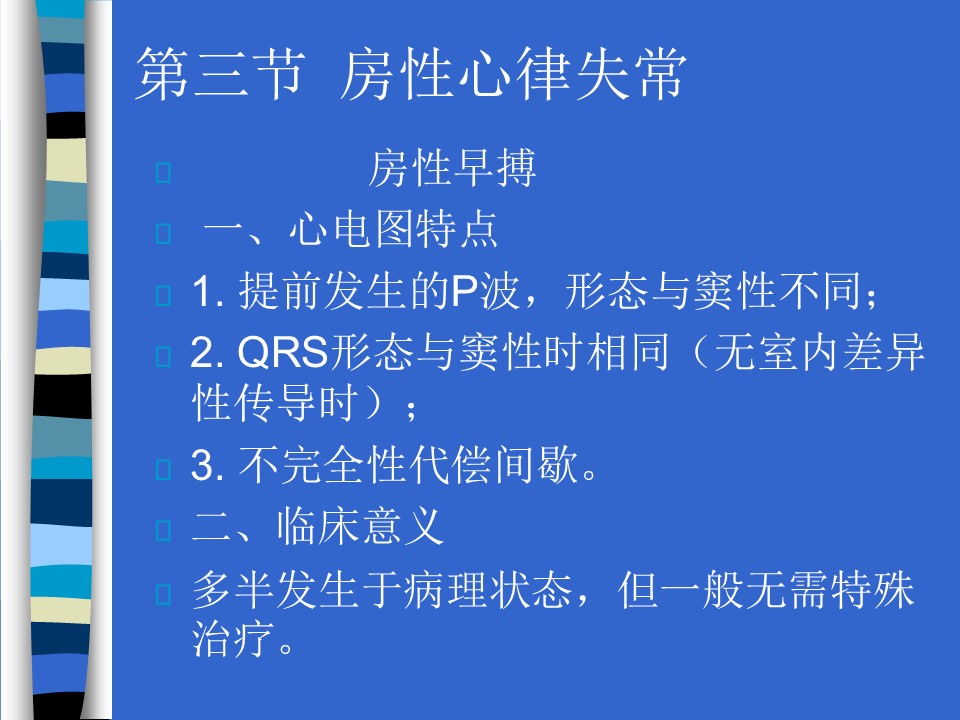 第三节 房性心律失常

房性早搏

一、心电图特点

1. 提前发生的P波，形态与窦性不同；

2. QRS形态与窦性时相同（无室内差异性传导时）；

3. 不完全性代偿间歇。

二、临床意义

多半发生于病理状态，但一般无需特殊治疗。